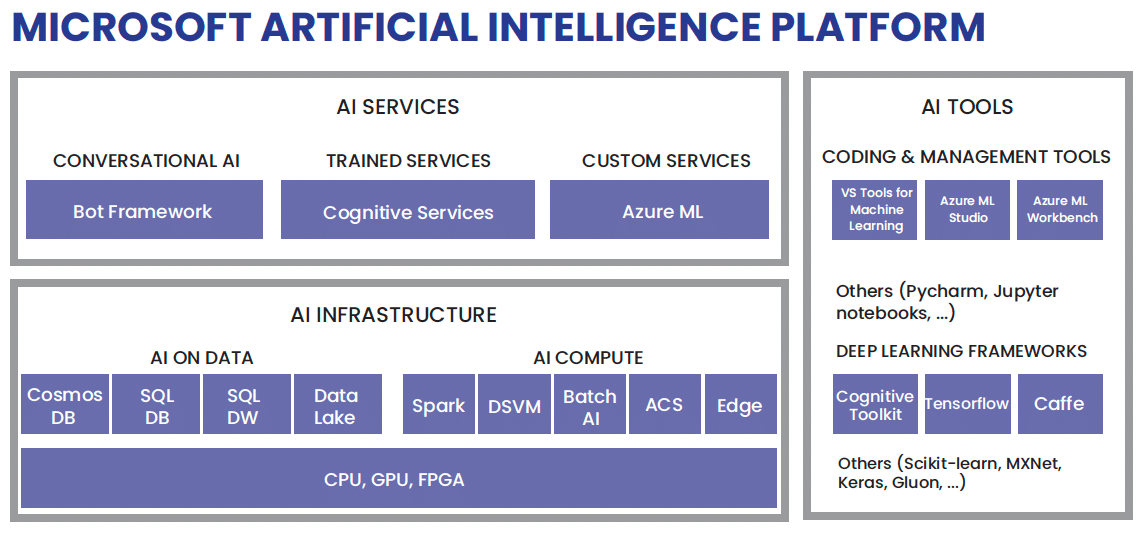 MICROSOFT ARTIFICIAL INTELLIGENCE PLATFORM

AI SERVICES

CONVERSATIONAL AI
Bot Framework

TRAINED SERVICES
Cognitive Services

CUSTOM SERVICES
Azure ML

AI INFRASTRUCTURE

AI ON DATA
Cosmos DB
SQL DB
SQL DW
Data Lake

AI COMPUTE
Spark
DSVM
Batch AI
ACS
Edge

CPU, GPU, FPGA

AI TOOLS

CODING & MANAGEMENT TOOLS
VS Tools for Machine Learning
Azure ML Studio
Azure ML Workbench

Others (Pycharm, Jupyter notebooks, ...)

DEEP LEARNING FRAMEWORKS
Cognitive Toolkit
Tensorflow
Caffe

Others (Scikit-learn, MXNet, Keras, Gluon, ...)